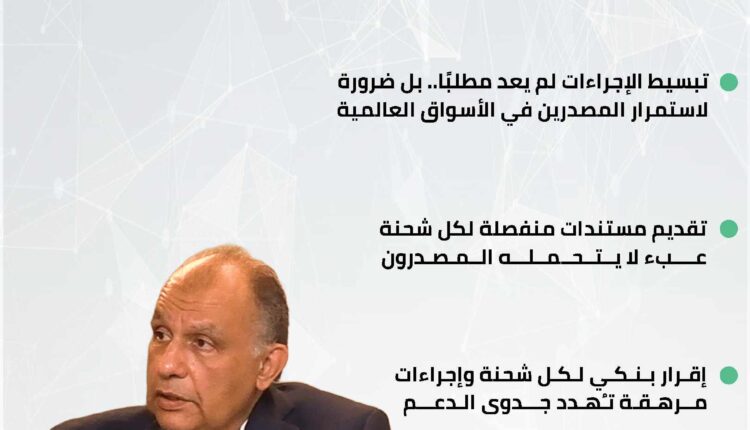 تبسيط الإجراءات لم يعد مطلبًا.. بل ضرورة لاستمرار المصدرين في الأسواق العالمية

تقديم مستندات منفصلة لكل شحنة عبء لا يتحمله المصدرون

إقرار بنكي لكل شحنة وإجراءات مرهقة تُهدد جدوى الدعم